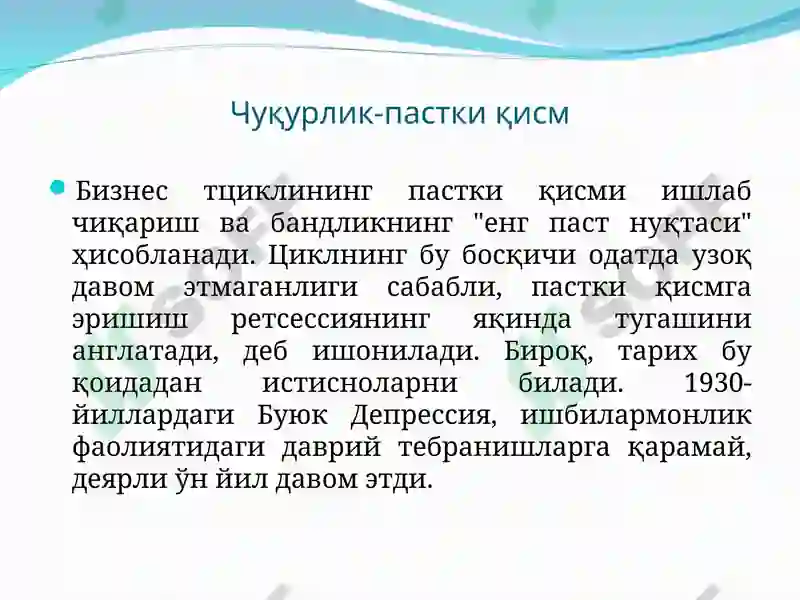 Чуқурлик-пастки қисм

Бизнес тциклининг пастки қисми ишлаб чиқариш ва бандликнинг "енг паст нуқтаси" ҳисобланади. Циклнинг бу босқичи одатда узоқ давом этмаганлиги сабабли, пастки қисмга эришиш ретсессиянинг яқинда тугашини англатади, деб ишонилади. Бироқ, тарих бу қоидадан истисноларни билади. 1930-йиллардаги Буюк Депрессия, ишбилармонлик фаолиятидаги даврий тебранишларга қарамай, деярли ўн йил давом этди.